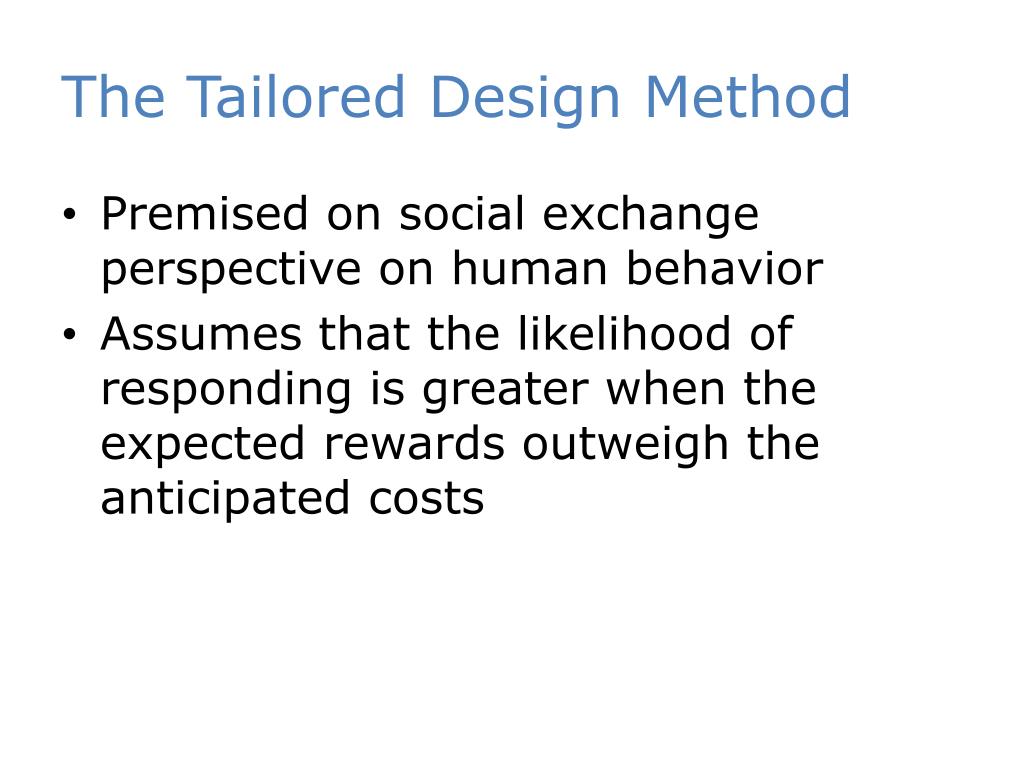 The Tailored Design Method

• Premised on social exchange perspective on human behavior
• Assumes that the likelihood of responding is greater when the expected rewards outweigh the anticipated costs